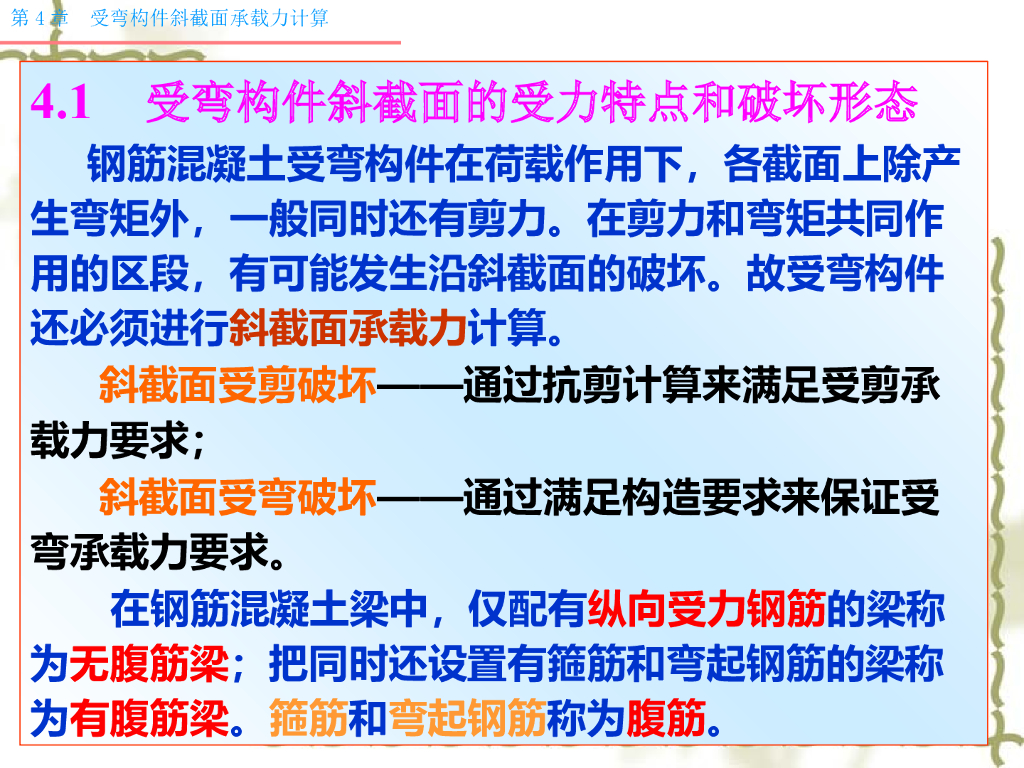 第 4 章　受弯构件斜截面承载力计算

4.1　受弯构件斜截面的受力特点和破坏形态

钢筋混凝土受弯构件在荷载作用下，各截面上除产生弯矩外，一般同时还有剪力。在剪力和弯矩共同作用的区段，有可能发生沿斜截面的破坏。故受弯构件还必须进行斜截面承载力计算。

斜截面受剪破坏——通过抗剪计算来满足受剪承载力要求；

斜截面受弯破坏——通过满足构造要求来保证受弯承载力要求。

在钢筋混凝土梁中，仅配有纵向受力钢筋的梁称为无腹筋梁；把同时还设置有箍筋和弯起钢筋的梁称为有腹筋梁。箍筋和弯起钢筋称为腹筋。